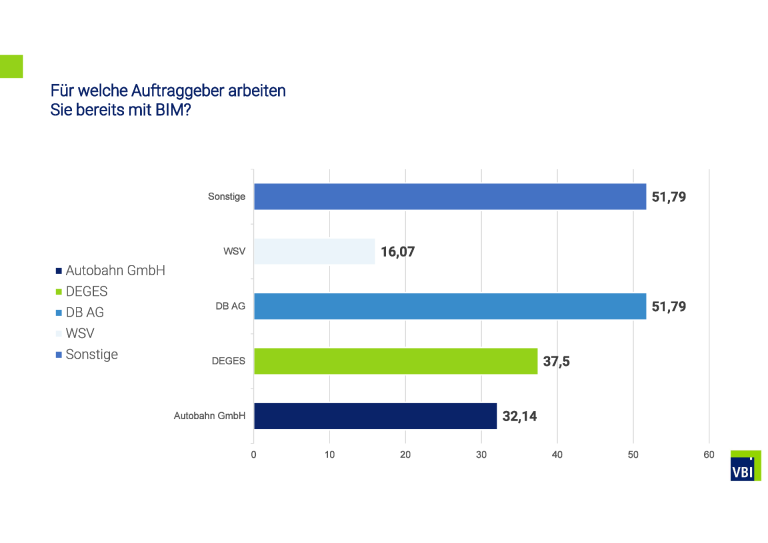 Für welche Auftraggeber arbeiten
Sie bereits mit BIM?

Autobahn GmbH
DEGES
DB AG
WSV
Sonstige

Sonstige 51,79
WSV 16,07
DB AG 51,79
DEGES 37,5
Autobahn GmbH 32,14

0 10 20 30 40 50 60

VBI